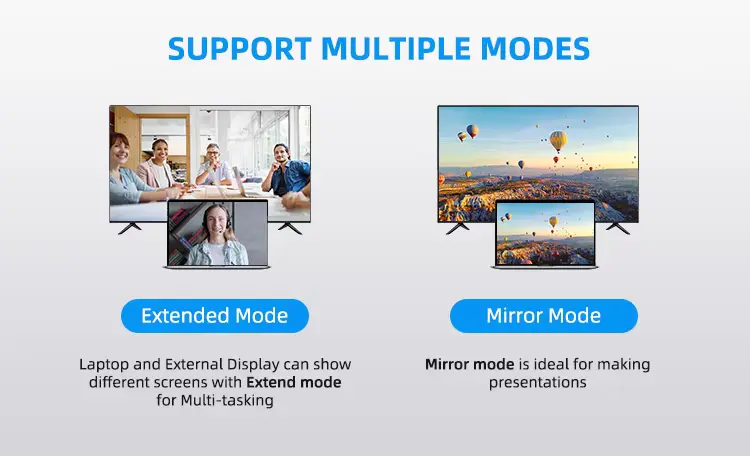 SUPPORT MULTIPLE MODES

Extended Mode

Laptop and External Display can show different screens with Extend mode for Multi-tasking

Mirror Mode

Mirror mode is ideal for making presentations